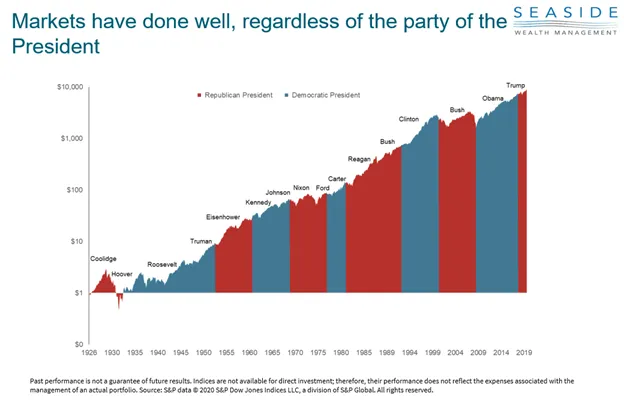 Markets have done well, regardless of the party of the President

SEASIDE
WEALTH MANAGEMENT

Republican President
Democratic President

$10,000
$1,000
$100
$10
$1
$0

Coolidge
Hoover
Roosevelt
Truman
Eisenhower
Kennedy
Johnson
Nixon
Ford
Carter
Reagan
Bush
Clinton
Bush
Obama
Trump

1926 1930 1935 1940 1945 1950 1955 1960 1965 1970 1975 1980 1985 1989 1994 1999 2004 2009 2014 2019

Past performance is not a guarantee of future results. Indices are not available for direct investment; therefore, their performance does not reflect the expenses associated with the management of an actual portfolio. Source: S&P data © 2020 S&P Dow Jones Indices LLC, a division of S&P Global. All rights reserved.